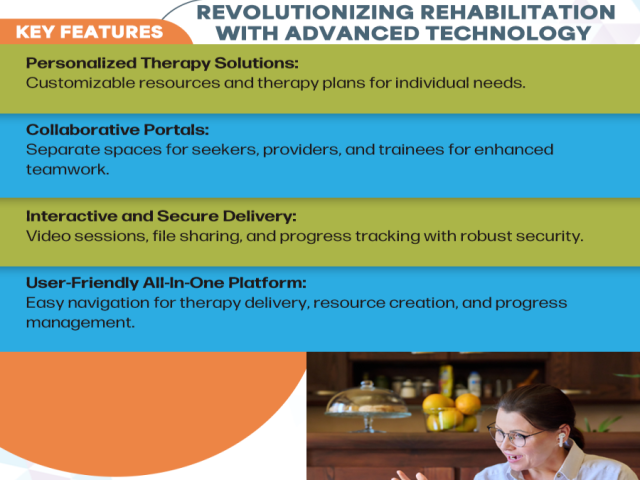 REVOLUTIONIZING REHABILITATION WITH ADVANCED TECHNOLOGY

KEY FEATURES

Personalized Therapy Solutions:
Customizable resources and therapy plans for individual needs.

Collaborative Portals:
Separate spaces for seekers, providers, and trainees for enhanced teamwork.

Interactive and Secure Delivery:
Video sessions, file sharing, and progress tracking with robust security.

User-Friendly All-In-One Platform:
Easy navigation for therapy delivery, resource creation, and progress management.